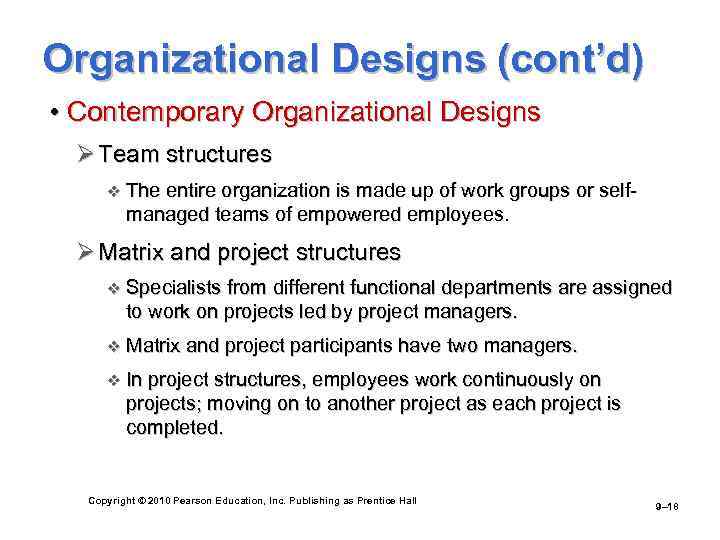 Organizational Designs (cont'd)

• Contemporary Organizational Designs

➢ Team structures

❖ The entire organization is made up of work groups or self-managed teams of empowered employees.

➢ Matrix and project structures

❖ Specialists from different functional departments are assigned to work on projects led by project managers.

❖ Matrix and project participants have two managers.

❖ In project structures, employees work continuously on projects; moving on to another project as each project is completed.

Copyright © 2010 Pearson Education, Inc. Publishing as Prentice Hall

9–18